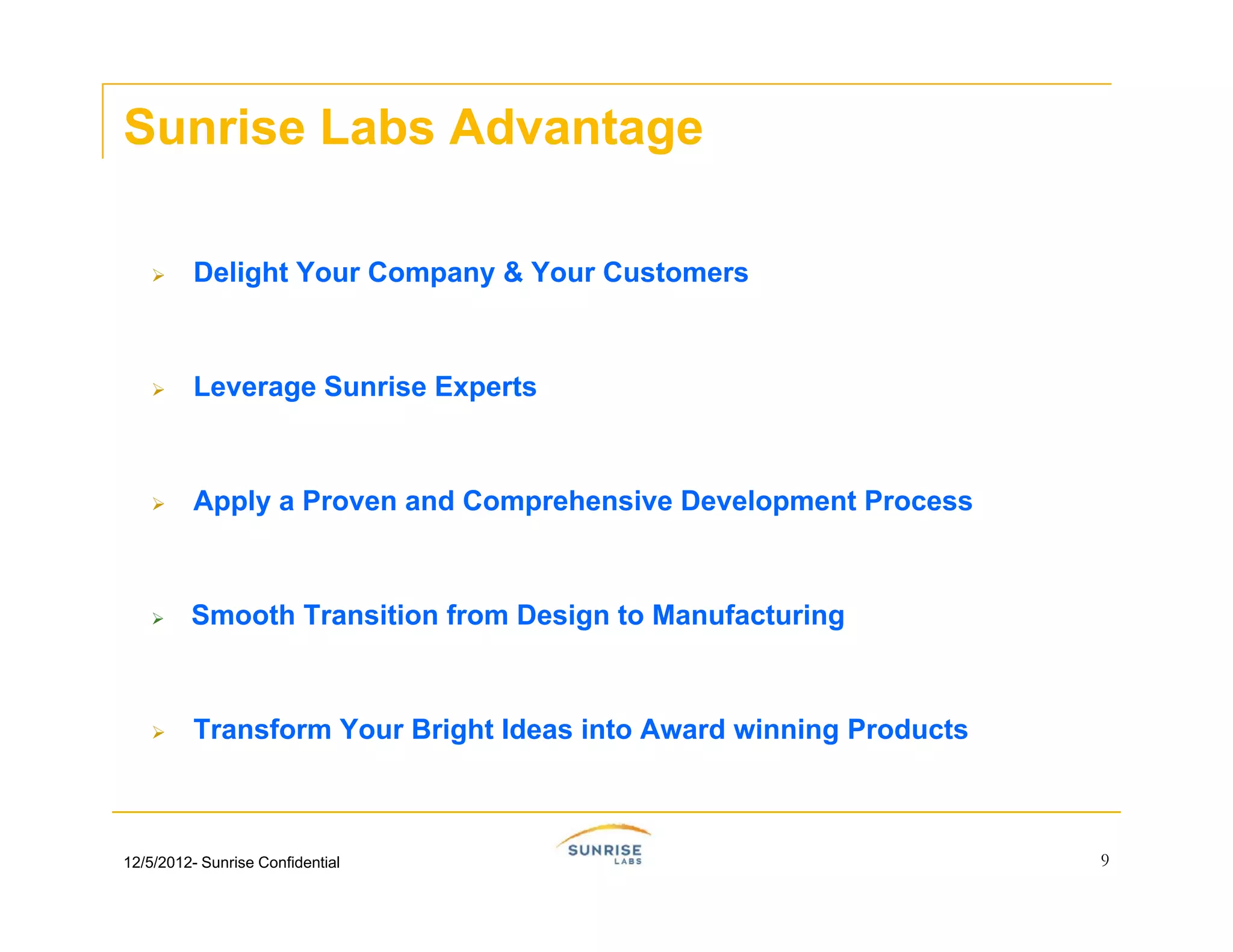 Sunrise Labs Advantage

➢ Delight Your Company & Your Customers

➢ Leverage Sunrise Experts

➢ Apply a Proven and Comprehensive Development Process

➢ Smooth Transition from Design to Manufacturing

➢ Transform Your Bright Ideas into Award winning Products

12/5/2012- Sunrise Confidential

SUNRISE LABS

9